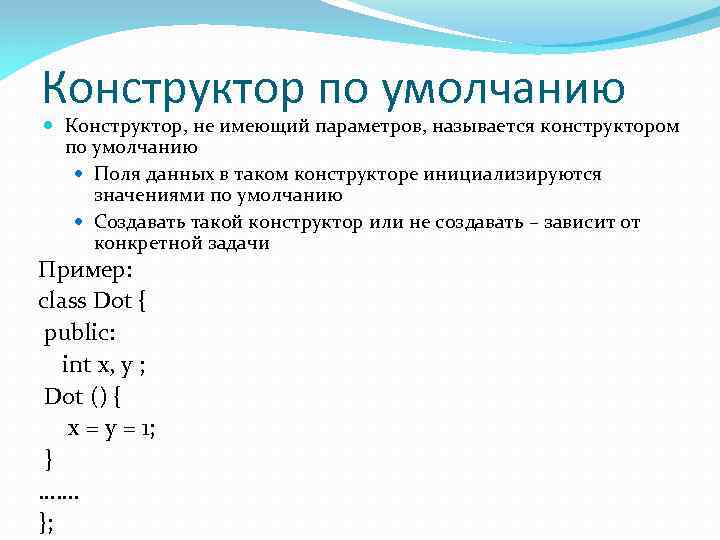 Конструктор по умолчанию

Конструктор, не имеющий параметров, называется конструктором по умолчанию

Поля данных в таком конструкторе инициализируются значениями по умолчанию

Создавать такой конструктор или не создавать – зависит от конкретной задачи

Пример:
class Dot {
public:
int x, y ;
Dot () {
x = y = 1;
}
…….
};